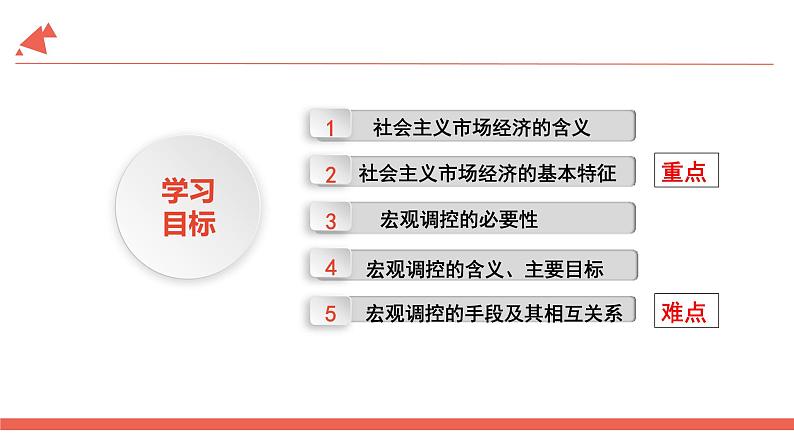 学习目标

1 社会主义市场经济的含义

2 社会主义市场经济的基本特征 重点

3 宏观调控的必要性

4 宏观调控的含义、主要目标

5 宏观调控的手段及其相互关系 难点